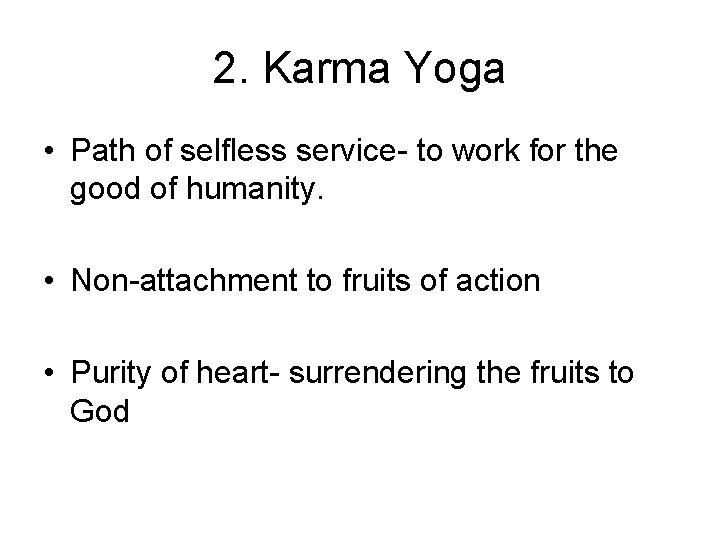 2. Karma Yoga

• Path of selfless service- to work for the good of humanity.

• Non-attachment to fruits of action

• Purity of heart- surrendering the fruits to God